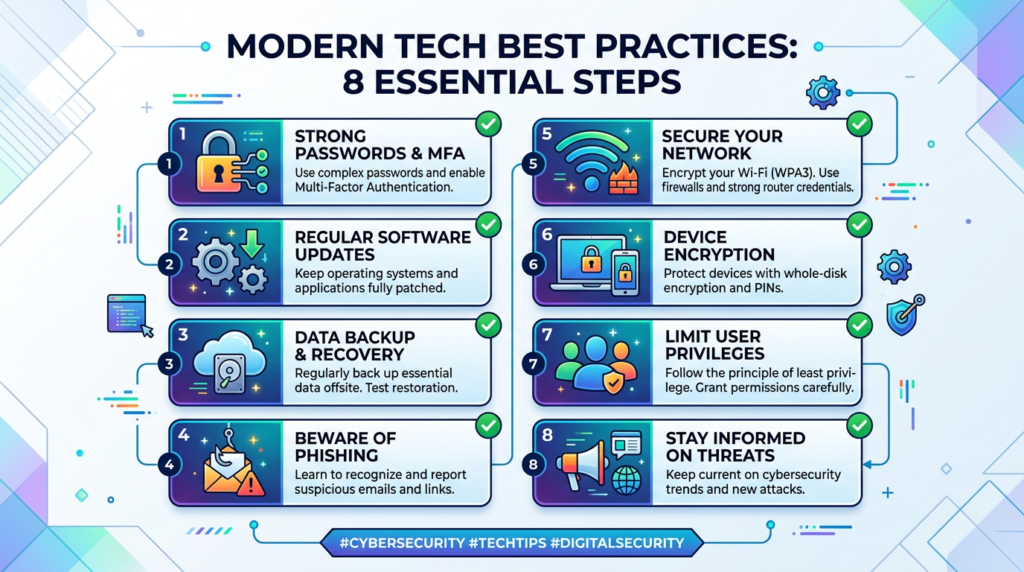 MODERN TECH BEST PRACTICES: 8 ESSENTIAL STEPS

1 1 STRONG PASSWORDS & MFA
Use complex passwords and enable Multi-Factor Authentication.

2 2 REGULAR SOFTWARE UPDATES
Keep operating systems and applications fully patched.

3 3 DATA BACKUP & RECOVERY
Regularly back up essential data offsite. Test restoration.

4 4 BEWARE OF PHISHING
Learn to recognize and report suspicious emails and links.

5 5 SECURE YOUR NETWORK
Encrypt your Wi-Fi (WPA3). Use firewalls and strong router credentials.

6 6 DEVICE ENCRYPTION
Protect devices with whole-disk encryption and PINs.

7 7 LIMIT USER PRIVILEGES
Follow the principle of least privilege. Grant permissions carefully.

8 8 STAY INFORMED ON THREATS
Keep current on cybersecurity trends and new attacks.

#CYBERSECURITY #TECHTIPS #DIGITALSECURITY